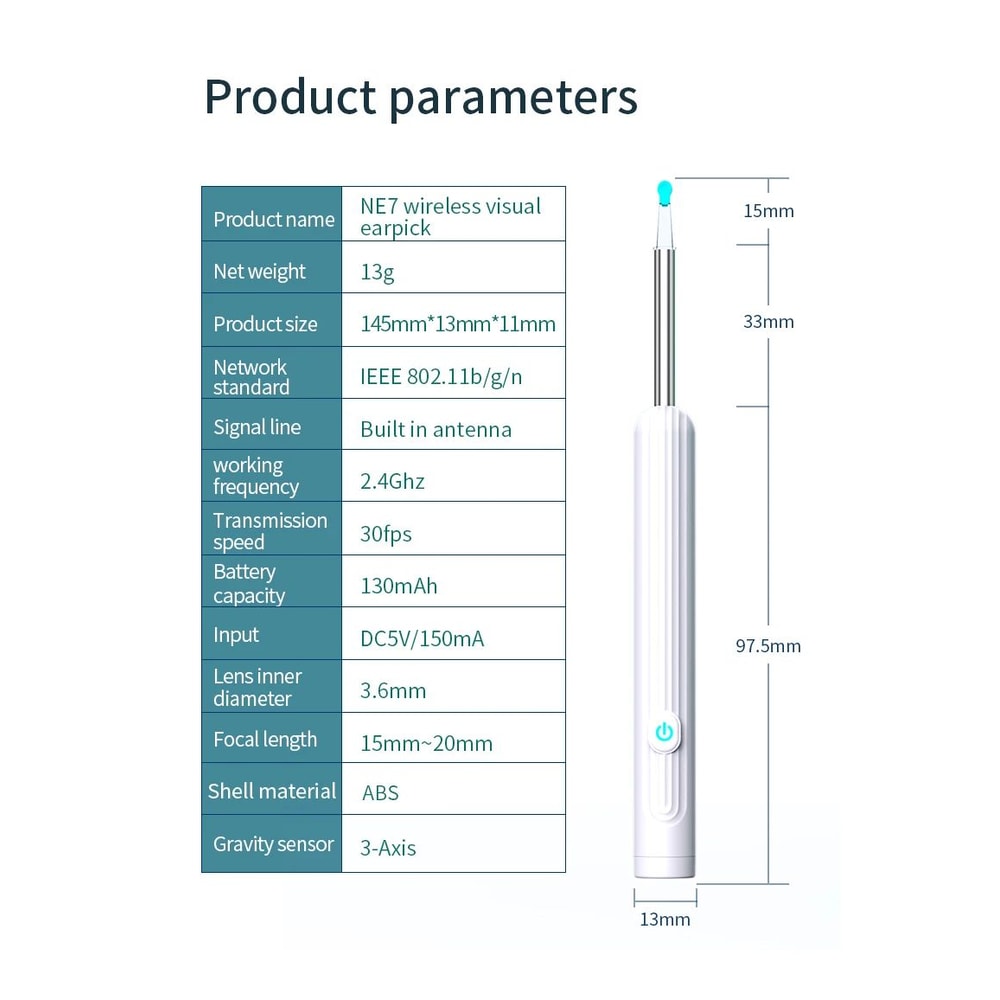 Product parameters

| Product name | NE7 wireless visual earpick |
|---|---|
| Net weight | 13g |
| Product size | 145mm*13mm*11mm |
| Network standard | IEEE 802.11b/g/n |
| Signal line | Built in antenna |
| working frequency | 2.4Ghz |
| Transmission speed | 30fps |
| Battery capacity | 130mAh |
| Input | DC5V/150mA |
| Lens inner diameter | 3.6mm |
| Focal length | 15mm~20mm |
| Shell material | ABS |
| Gravity sensor | 3-Axis |

15mm
33mm
97.5mm
13mm